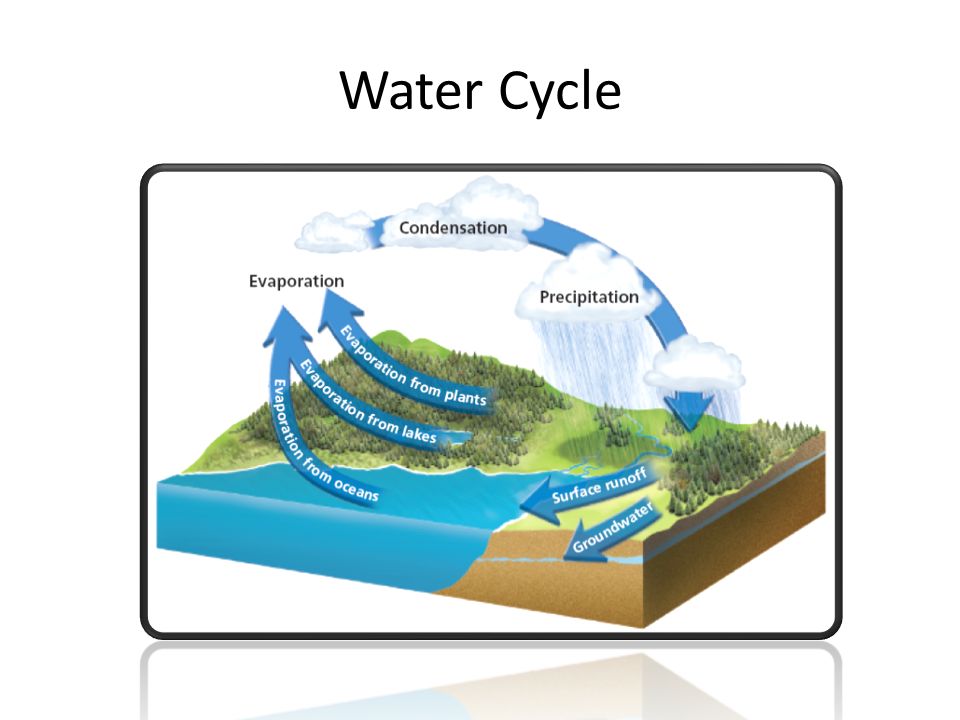 Water Cycle

Condensation

Evaporation

Precipitation

Evaporation from plants

Evaporation from lakes

Evaporation from oceans

Surface runoff

Groundwater